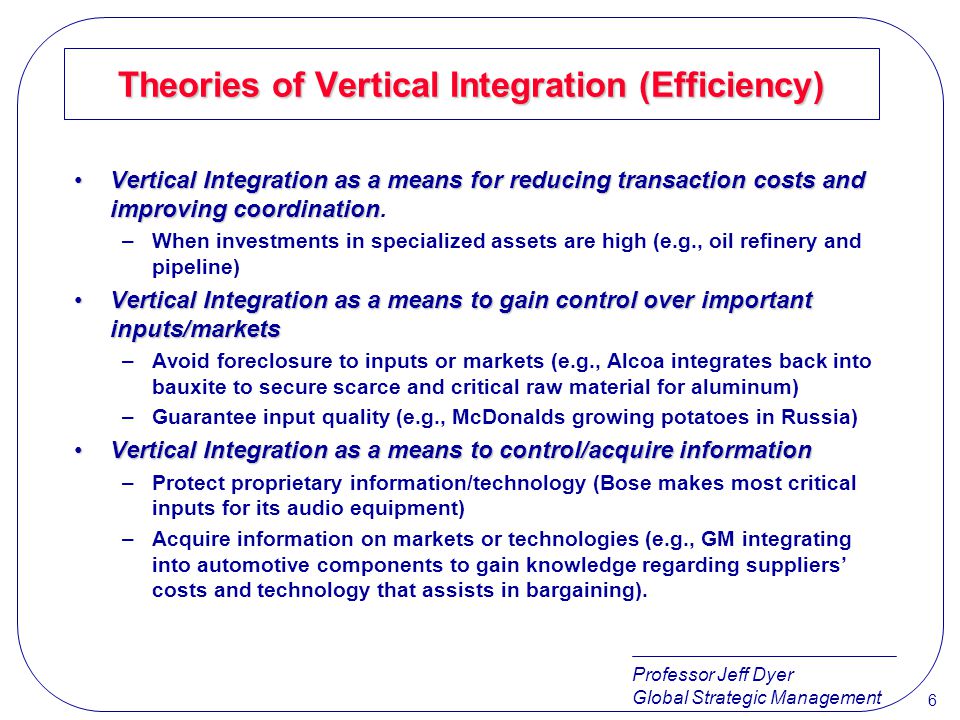 Theories of Vertical Integration (Efficiency)

• Vertical Integration as a means for reducing transaction costs and improving coordination.
– When investments in specialized assets are high (e.g., oil refinery and pipeline)

• Vertical Integration as a means to gain control over important inputs/markets
– Avoid foreclosure to inputs or markets (e.g., Alcoa integrates back into bauxite to secure scarce and critical raw material for aluminum)
– Guarantee input quality (e.g., McDonalds growing potatoes in Russia)

• Vertical Integration as a means to control/acquire information
– Protect proprietary information/technology (Bose makes most critical inputs for its audio equipment)
– Acquire information on markets or technologies (e.g., GM integrating into automotive components to gain knowledge regarding suppliers' costs and technology that assists in bargaining).

Professor Jeff Dyer
Global Strategic Management

6